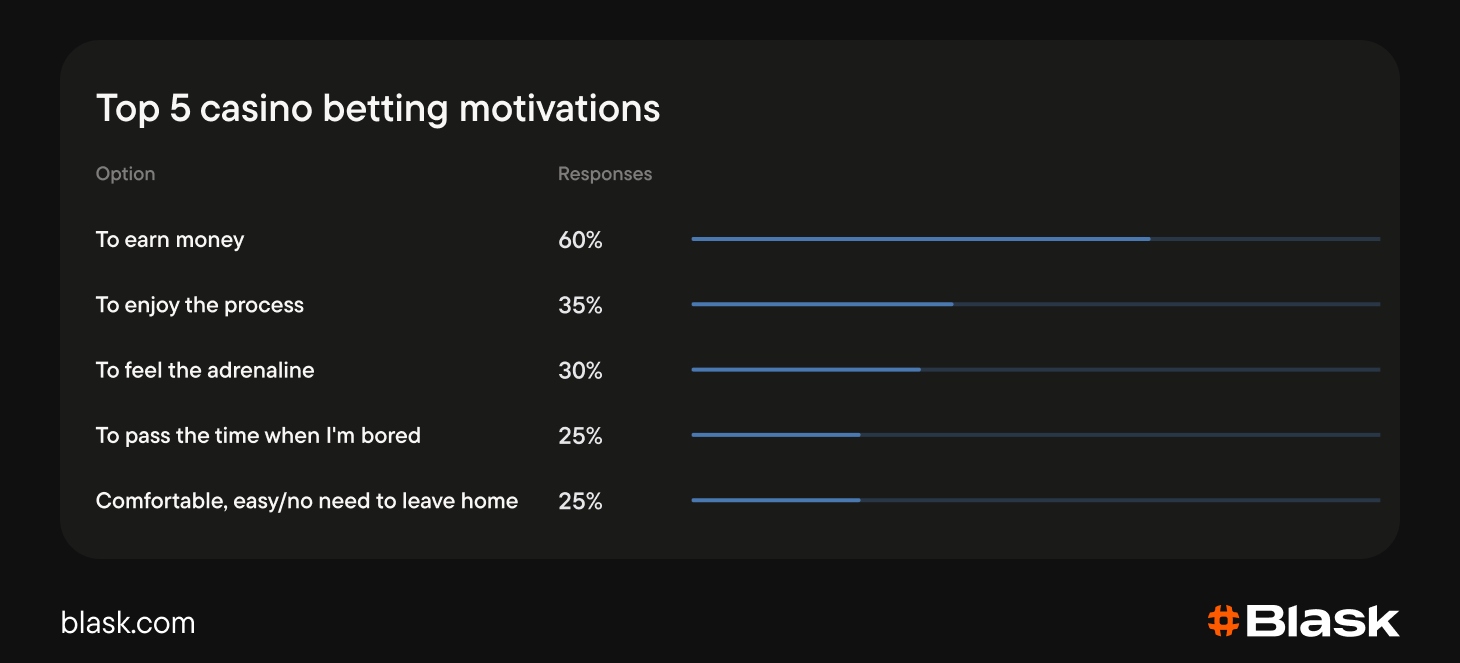 Top 5 casino betting motivations

| Option | Responses |
|---|---|
| To earn money | 60% |
| To enjoy the process | 35% |
| To feel the adrenaline | 30% |
| To pass the time when I'm bored | 25% |
| Comfortable, easy/no need to leave home | 25% |

blask.com

Blask